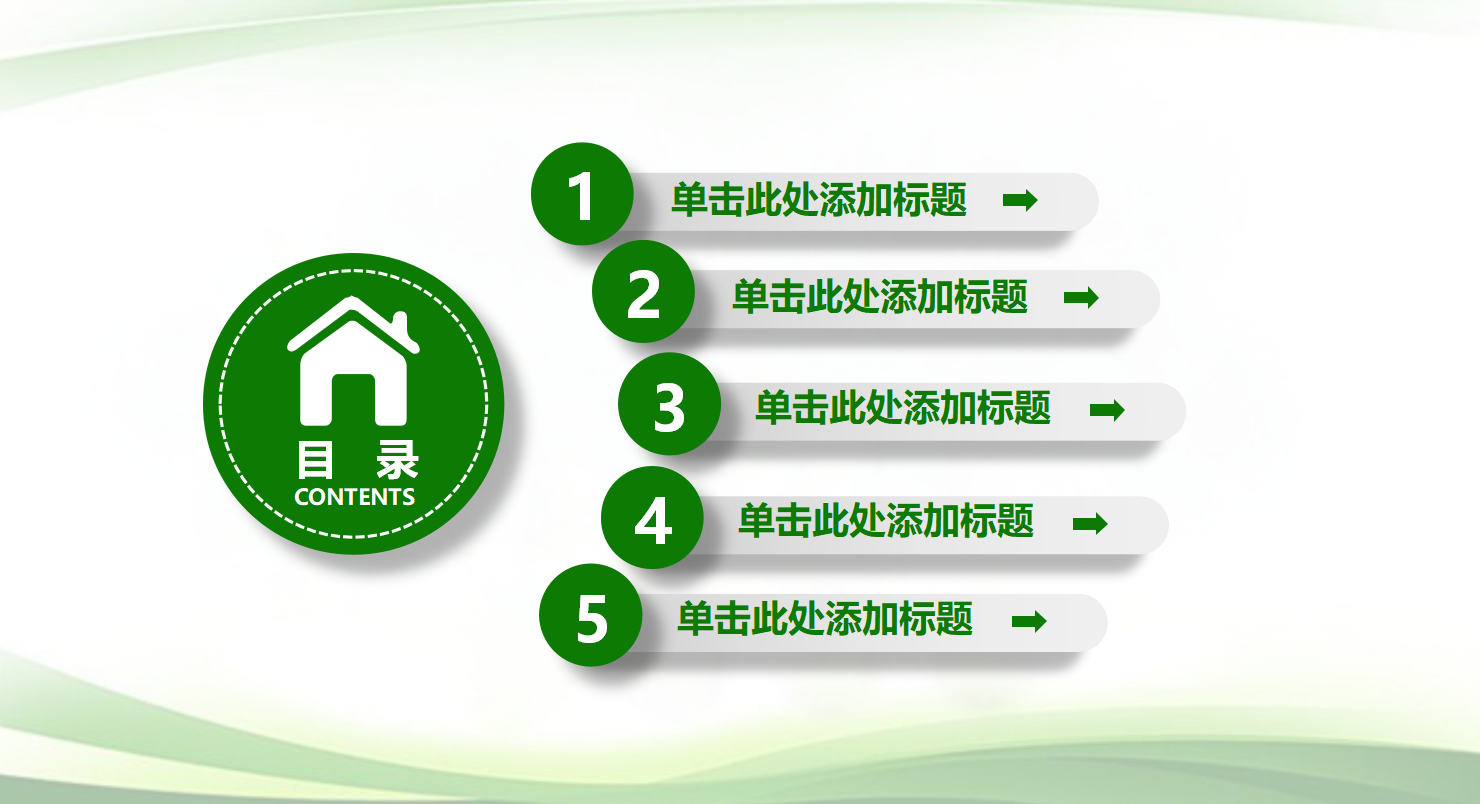 目 录
CONTENTS

1 单击此处添加标题

2 单击此处添加标题

3 单击此处添加标题

4 单击此处添加标题

5 单击此处添加标题